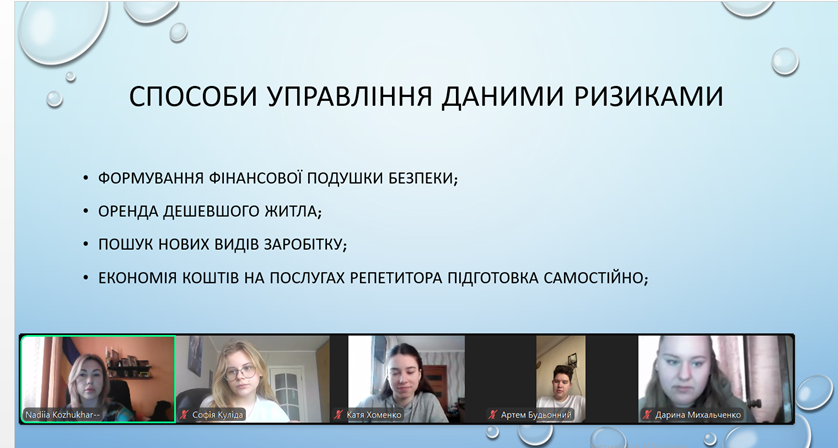 СПОСОБИ УПРАВЛІННЯ ДАНИМИ РИЗИКАМИ

• ФОРМУВАННЯ ФІНАНСОВОЇ ПОДУШКИ БЕЗПЕКИ;

• ОРЕНДА ДЕШЕВШОГО ЖИТЛА;

• ПОШУК НОВИХ ВИДІВ ЗАРОБІТКУ;

• ЕКОНОМІЯ КОШТІВ НА ПОСЛУГАХ РЕПЕТИТОРА ПІДГОТОВКА САМОСТІЙНО;

Nadiia Kozhukhar--

Софія Куліда

Катя Хоменко

Артем Будьонний

Дарина Михальченко